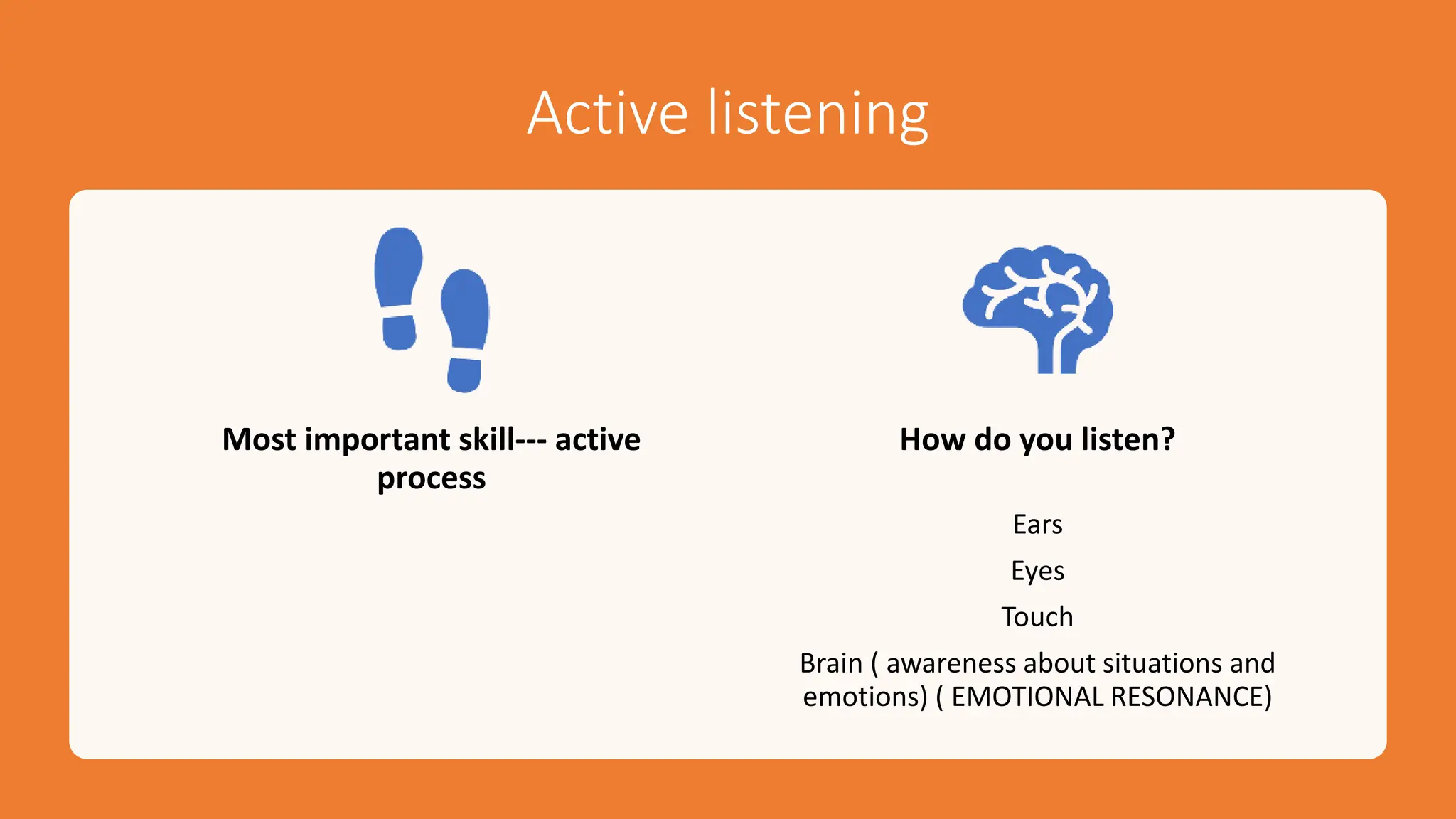 Active listening

Most important skill--- active process

How do you listen?

Ears

Eyes

Touch

Brain ( awareness about situations and emotions) ( EMOTIONAL RESONANCE)